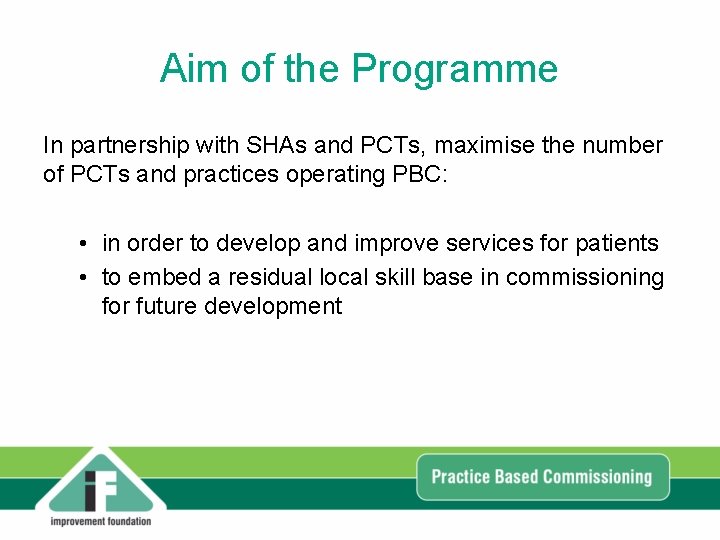 Aim of the Programme

In partnership with SHAs and PCTs, maximise the number of PCTs and practices operating PBC:

• in order to develop and improve services for patients
• to embed a residual local skill base in commissioning for future development

iF
improvement foundation

Practice Based Commissioning